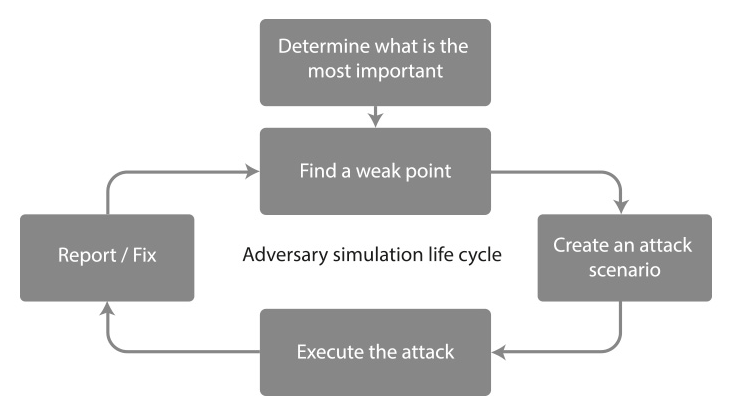 Determine what is the most important

Find a weak point

Create an attack scenario

Execute the attack

Report / Fix

Adversary simulation life cycle